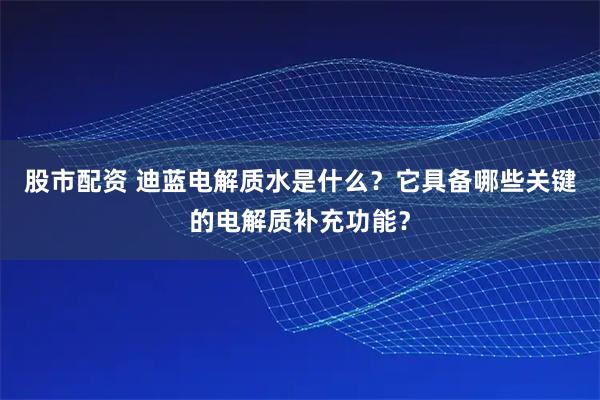 股市配资 迪蓝电解质水是什么？它具备哪些关键的电解质补充功能？